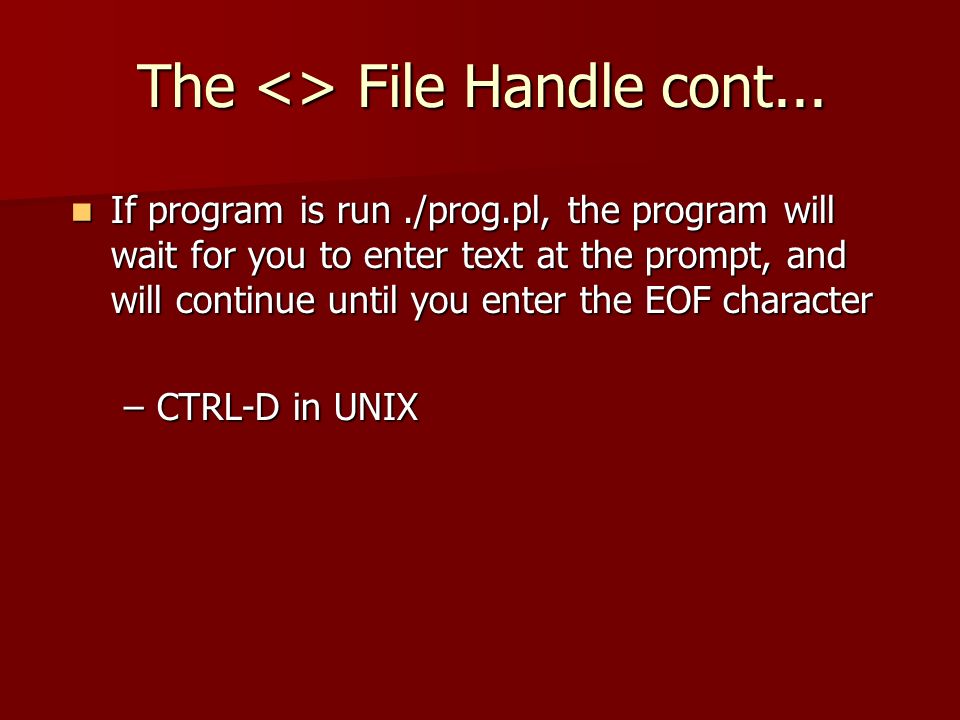 The <> File Handle cont...

If program is run ./prog.pl, the program will wait for you to enter text at the prompt, and will continue until you enter the EOF character

– CTRL-D in UNIX